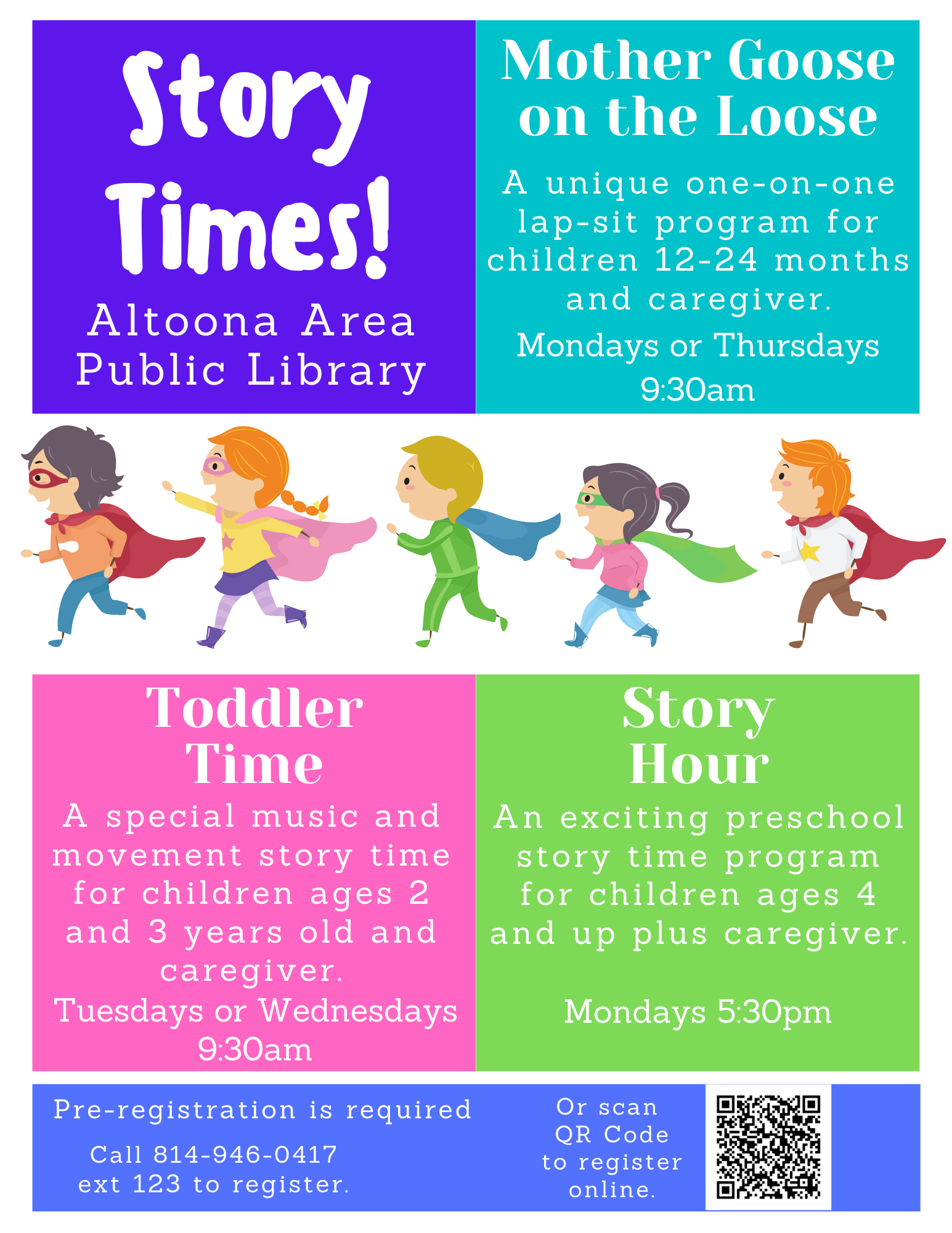 Story Times!

Altoona Area Public Library

Mother Goose on the Loose

A unique one-on-one lap-sit program for children 12-24 months and caregiver.

Mondays or Thursdays 9:30am

Toddler Time

A special music and movement story time for children ages 2 and 3 years old and caregiver.

Tuesdays or Wednesdays 9:30am

Story Hour

An exciting preschool story time program for children ages 4 and up plus caregiver.

Mondays 5:30pm

Pre-registration is required

Call 814-946-0417 ext 123 to register.

Or scan QR Code to register online.